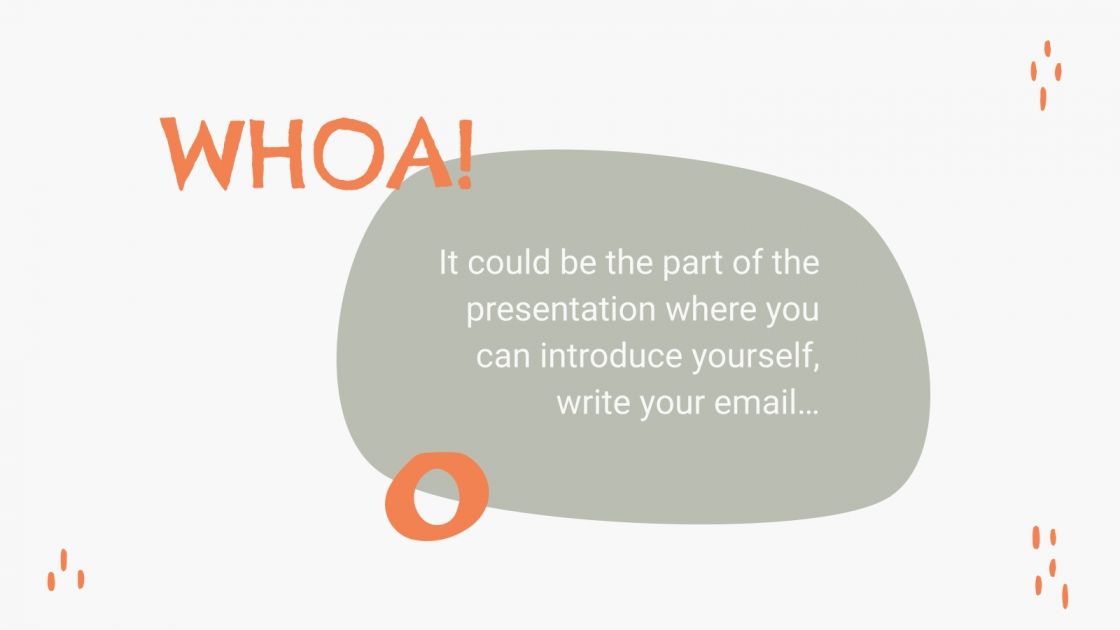 WHOA!

It could be the part of the presentation where you can introduce yourself, write your email…